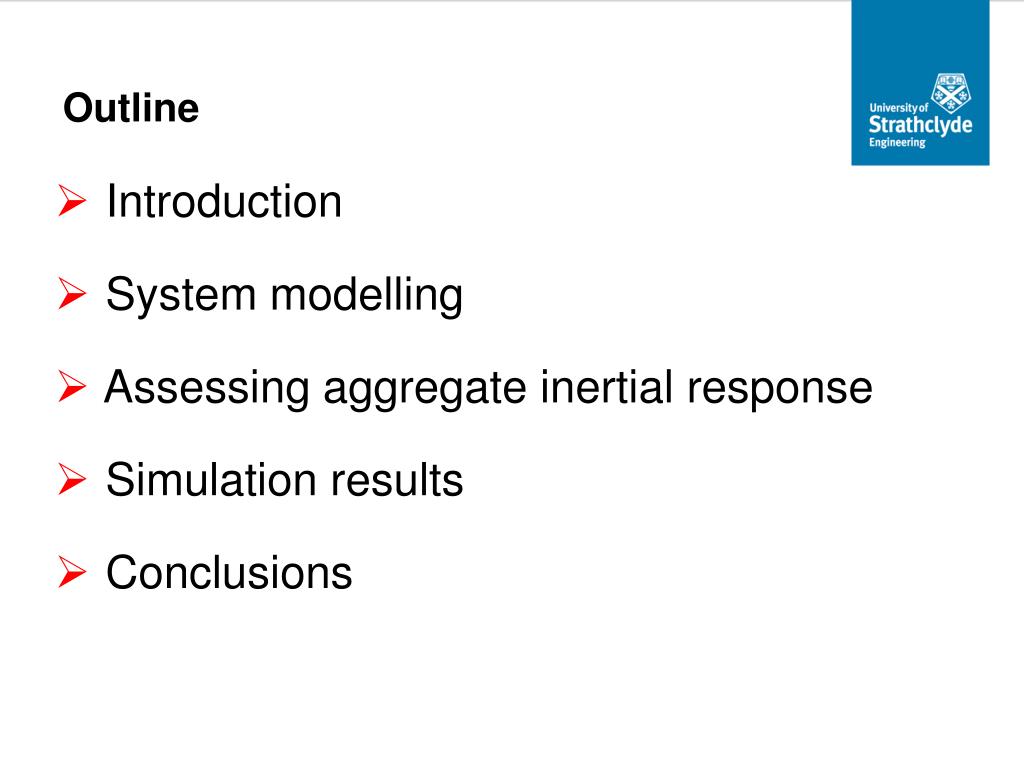 Outline

University of Strathclyde Engineering

➢ Introduction

➢ System modelling

➢ Assessing aggregate inertial response

➢ Simulation results

➢ Conclusions